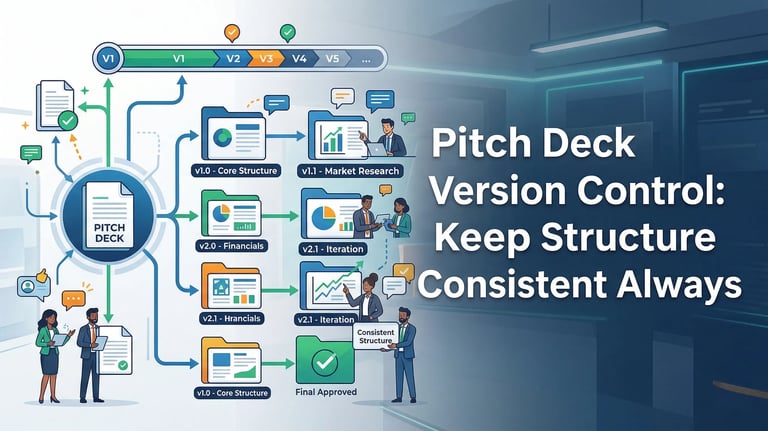 V1 V1 V2 V3 V4 V5 ...

PITCH DECK

v1.0 - Core Structure

v1.1 - Market Research

v2.0 - Financials

v2.1 - Iteration

v2.1 - Hrancials

v2.1 - Iteration

Consistent Structure

v1.0 - Core Structure

Final Approved

Pitch Deck Version Control: Keep Structure Consistent Always